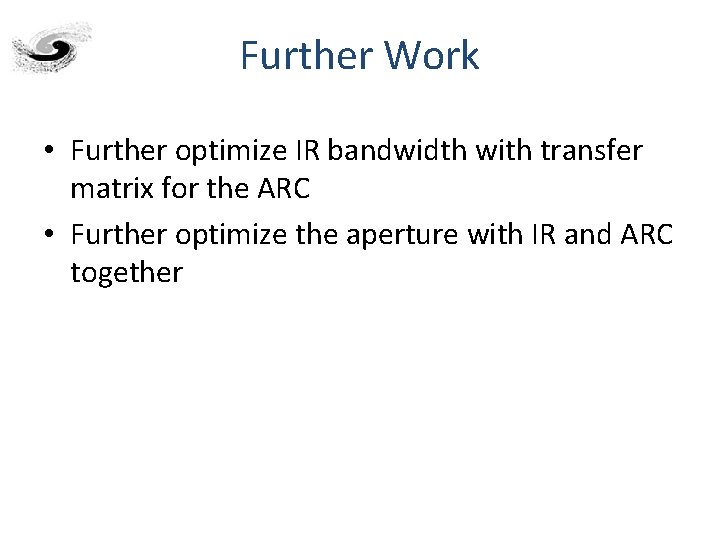 Further Work

• Further optimize IR bandwidth with transfer matrix for the ARC
• Further optimize the aperture with IR and ARC together